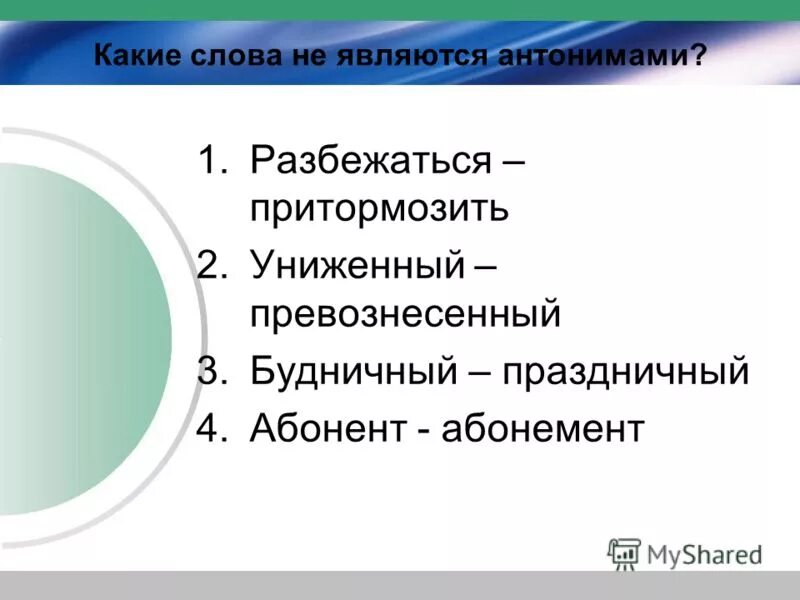 Какие слова не являются антонимами?

1. Разбежаться – притормозить
2. Униженный – превознесенный
3. Будничный – праздничный
4. Абонент - абонемент

MyShared